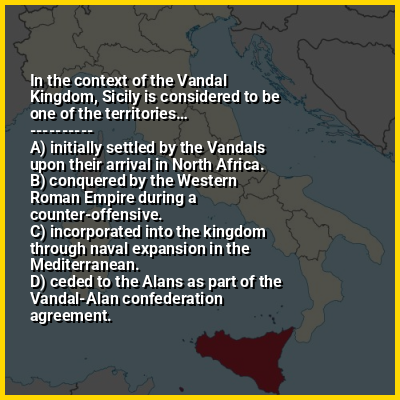 In the context of the Vandal Kingdom, Sicily is considered to be one of the territories...
----------
A) initially settled by the Vandals upon their arrival in North Africa.
B) conquered by the Western Roman Empire during a counter-offensive.
C) incorporated into the kingdom through naval expansion in the Mediterranean.
D) ceded to the Alans as part of the Vandal-Alan confederation agreement.